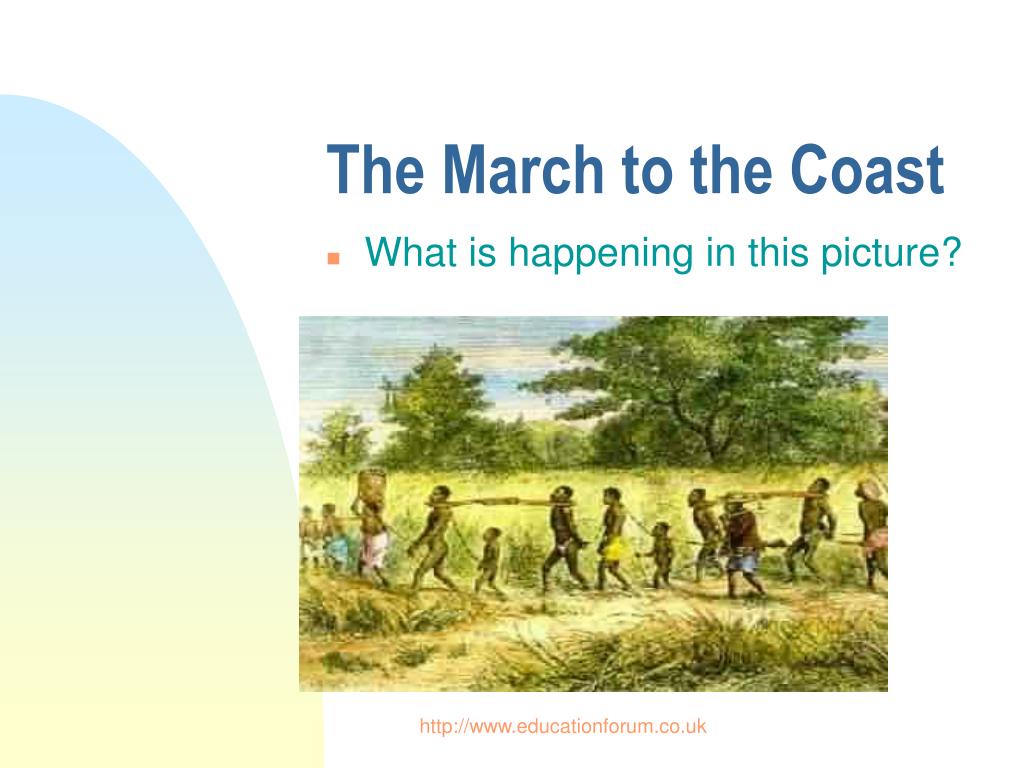 The March to the Coast

What is happening in this picture?

http://www.educationforum.co.uk